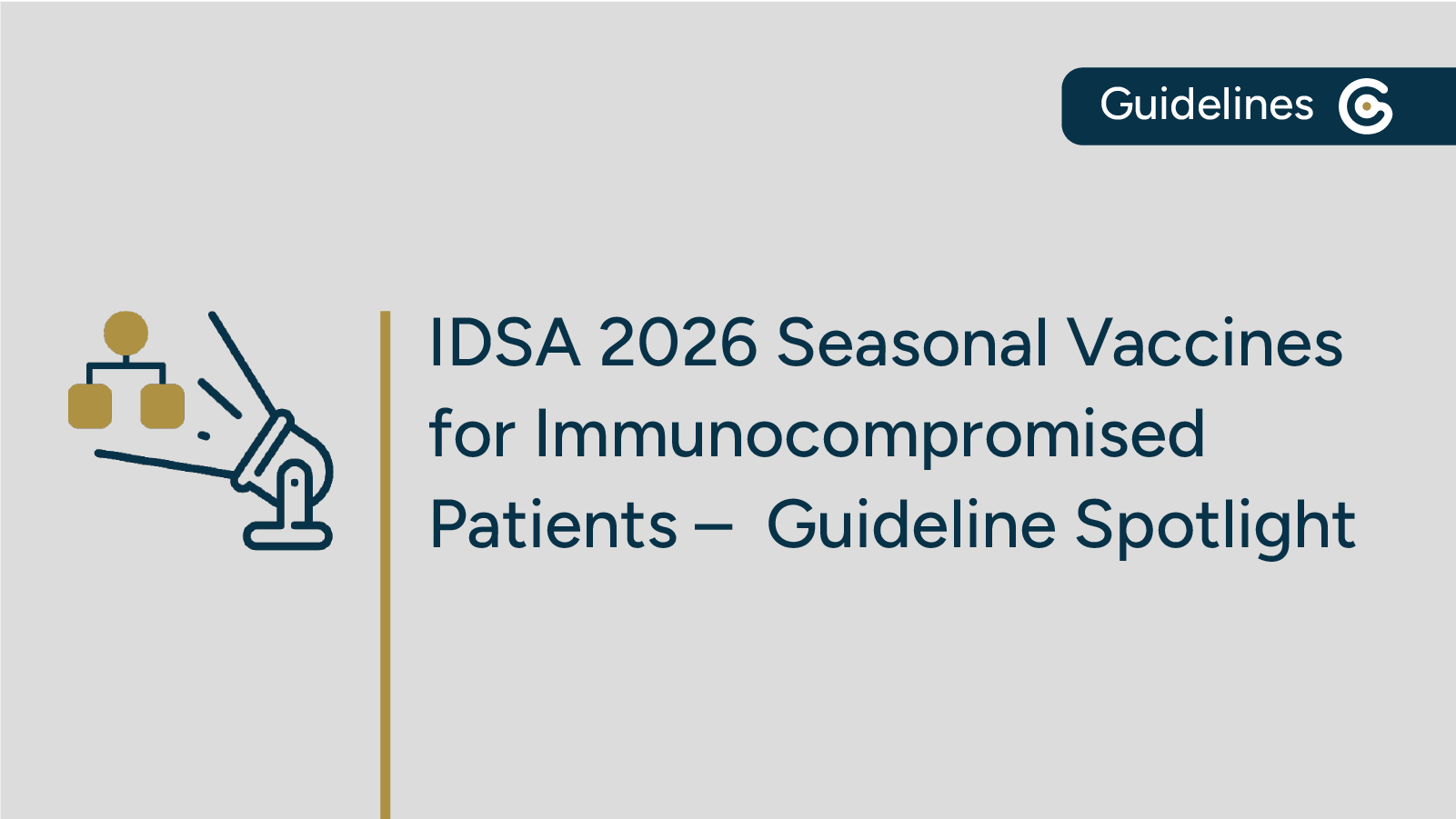 Guidelines

IDSA 2026 Seasonal Vaccines for Immunocompromised Patients – Guideline Spotlight